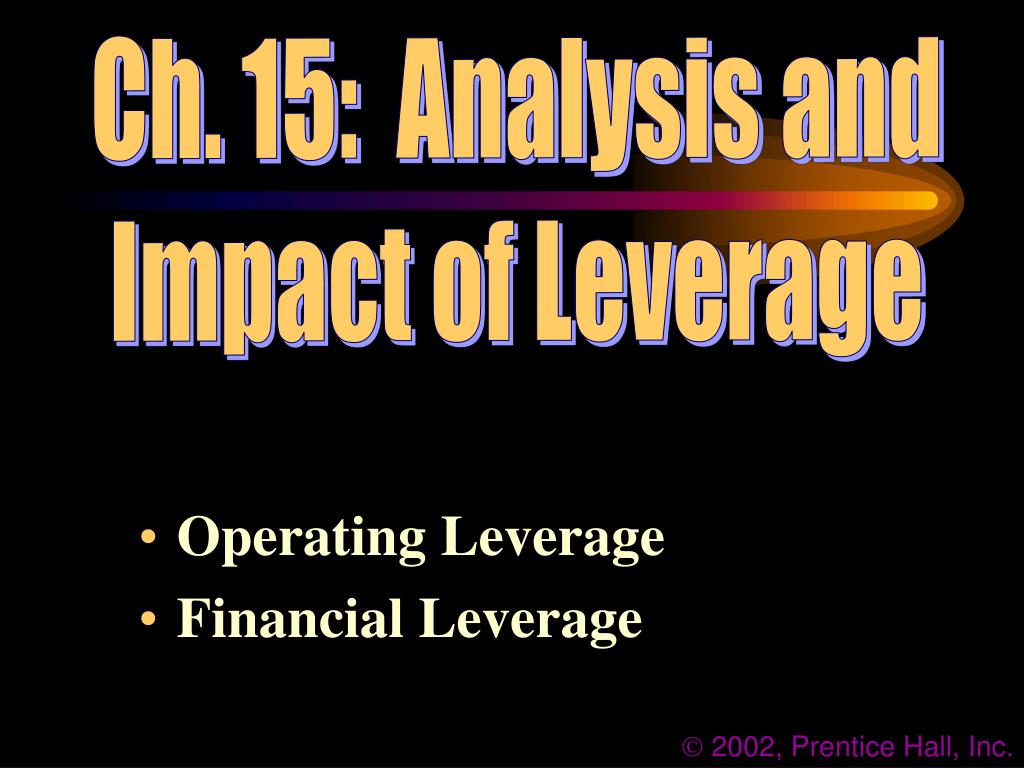 Ch. 15: Analysis and Impact of Leverage

• Operating Leverage
• Financial Leverage

© 2002, Prentice Hall, Inc.